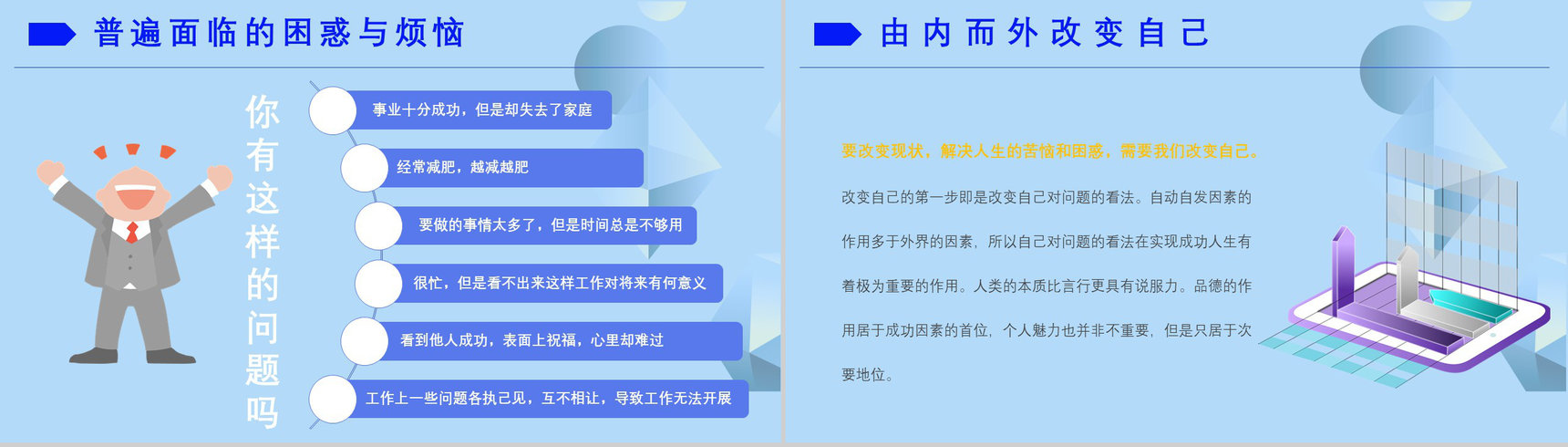 普遍面临的困惑与烦恼

你有这样的问题吗

事业十分成功，但是却失去了家庭

经常减肥，越减越肥

要做的事情太多了，但是时间总是不够用

很忙，但是看不出来这样工作对将来有何意义

看到他人成功，表面上祝福，心里却难过

工作上一些问题各执己见，互不相让，导致工作无法开展

由内而外改变自己

要改变现状，解决人生的苦恼和困惑，需要我们改变自己。

改变自己的第一步即是改变自己对问题的看法。自动自发因素的作用多于外界的因素，所以自己对问题的看法在实现成功人生有着极为重要的作用。人类的本质比言行更具有说服力。品德的作用居于成功因素的首位，个人魅力也并非不重要，但是只居于次要地位。